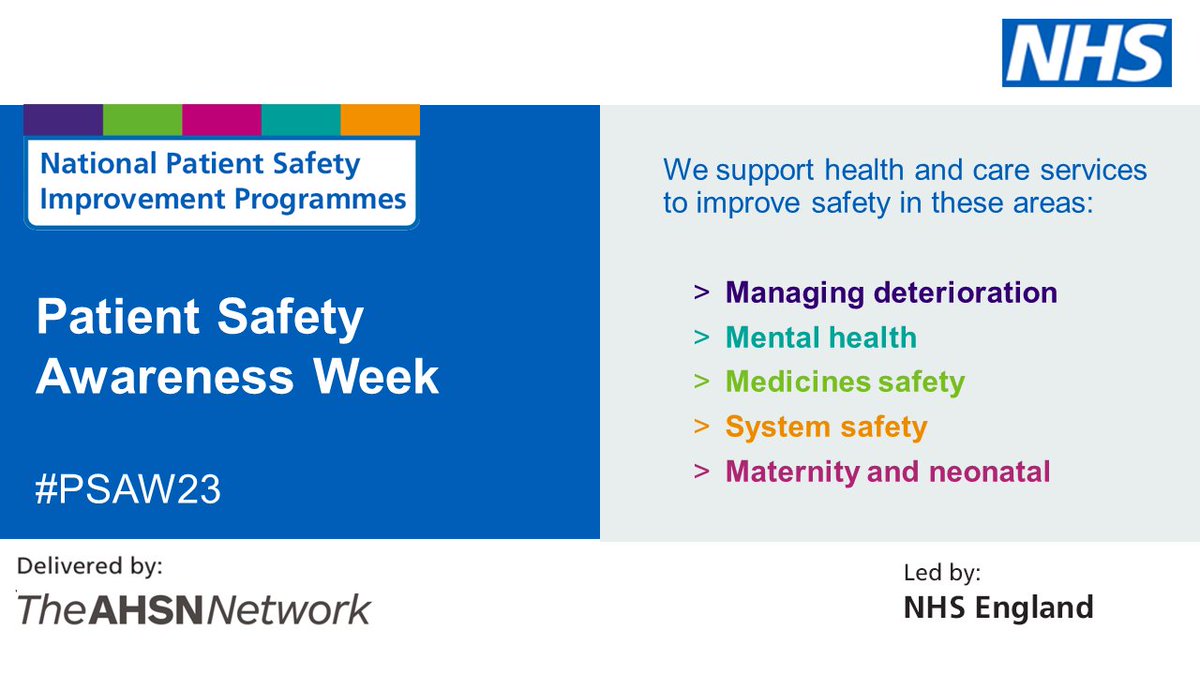 NHS

National Patient Safety Improvement Programmes

Patient Safety Awareness Week

#PSAW23

We support health and care services to improve safety in these areas:

> Managing deterioration
> Mental health
> Medicines safety
> System safety
> Maternity and neonatal

Delivered by:
TheAHSNNetwork

Led by:
NHS England